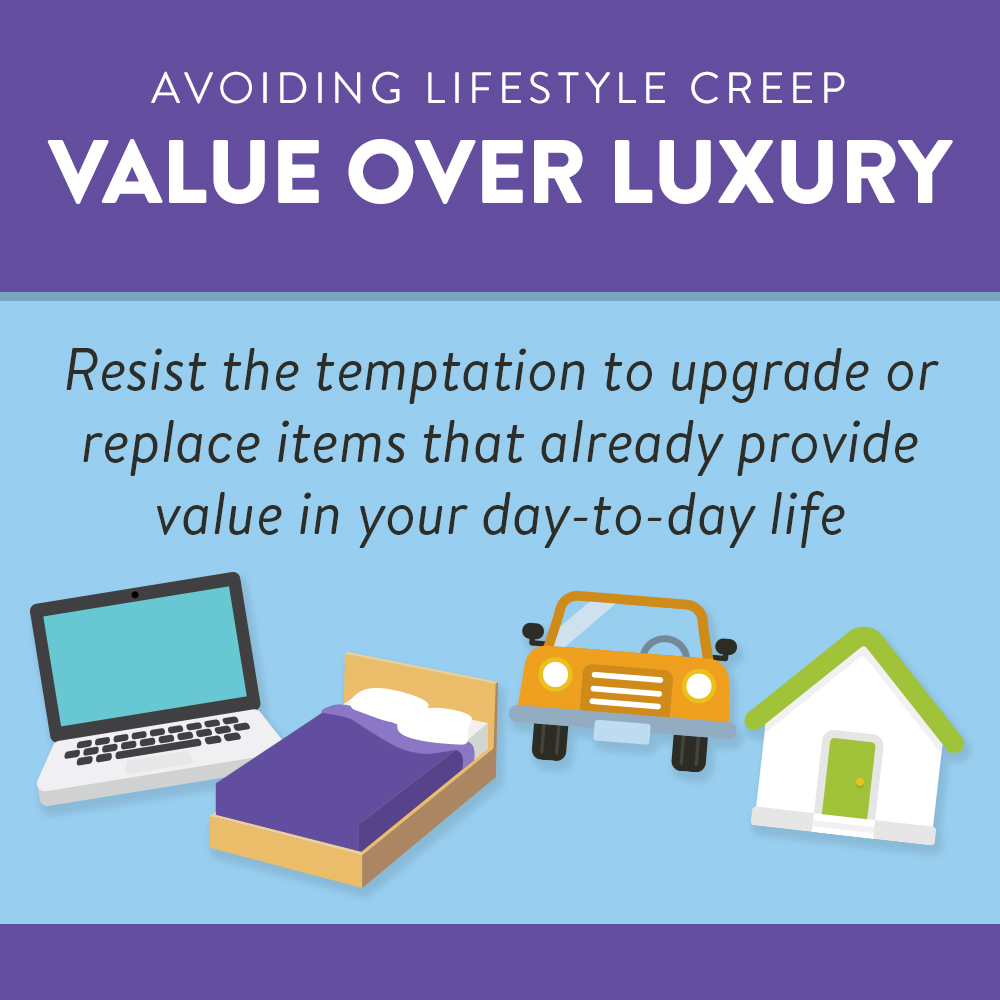 AVOIDING LIFESTYLE CREEP
VALUE OVER LUXURY

Resist the temptation to upgrade or replace items that already provide value in your day-to-day life